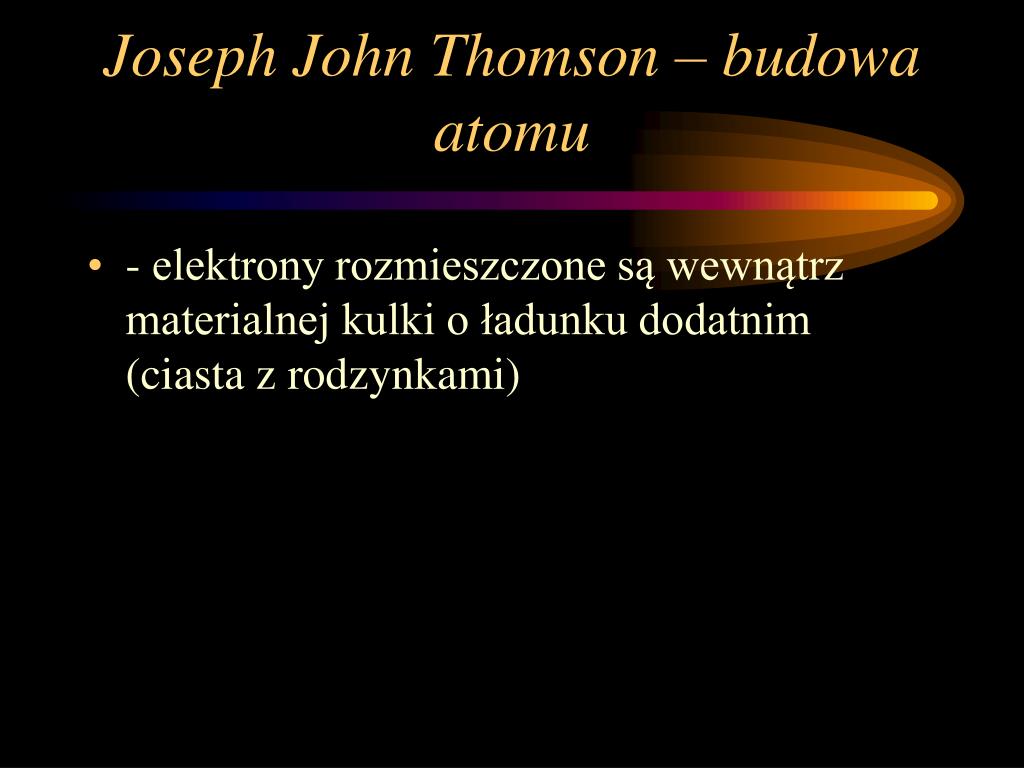 Joseph John Thomson – budowa atomu

• - elektrony rozmieszczone są wewnątrz materialnej kulki o ładunku dodatnim (ciasta z rodzynkami)